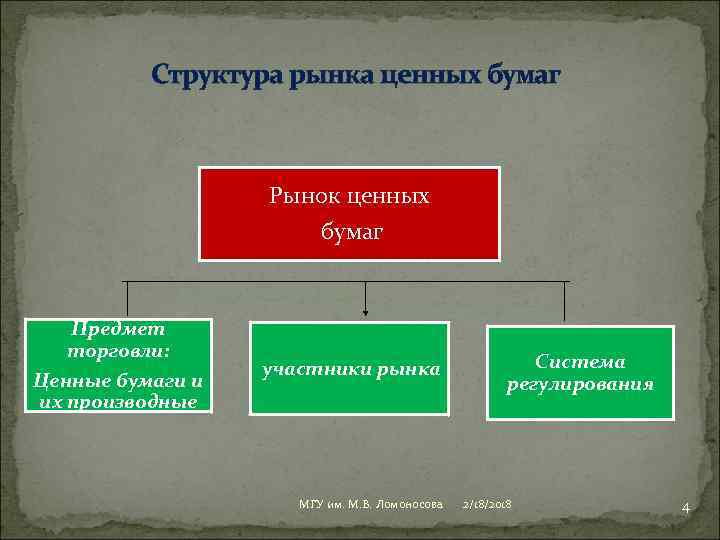 Структура рынка ценных бумаг

Рынок ценных бумаг

Предмет торговли:
Ценные бумаги и их производные

участники рынка

Система регулирования

МГУ им. М.В. Ломоносова

2/18/2018

4